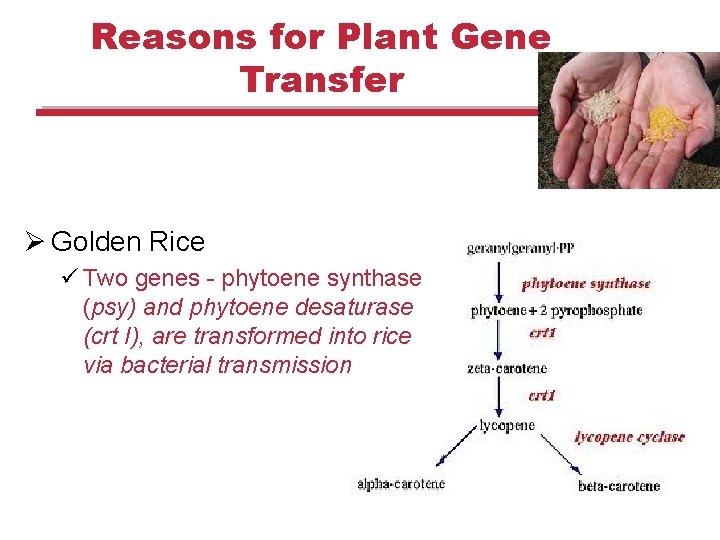 Reasons for Plant Gene Transfer

➢ Golden Rice

✓ Two genes - phytoene synthase (psy) and phytoene desaturase (crt I), are transformed into rice via bacterial transmission

geranylgeranyl-PP

phytoene synthase

phytoene + 2 pyrophosphate

crt1

zeta-carotene

crt1

lycopene

lycopene cyclase

alpha-carotene

beta-carotene